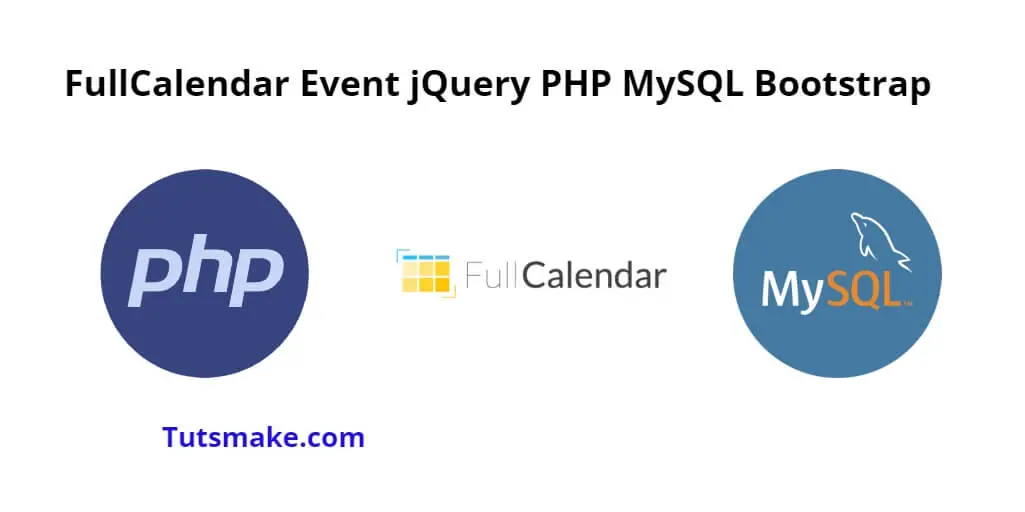 FullCalendar Event jQuery PHP MySQL Bootstrap

php

FullCalendar

MySQL

Tutsmake.com